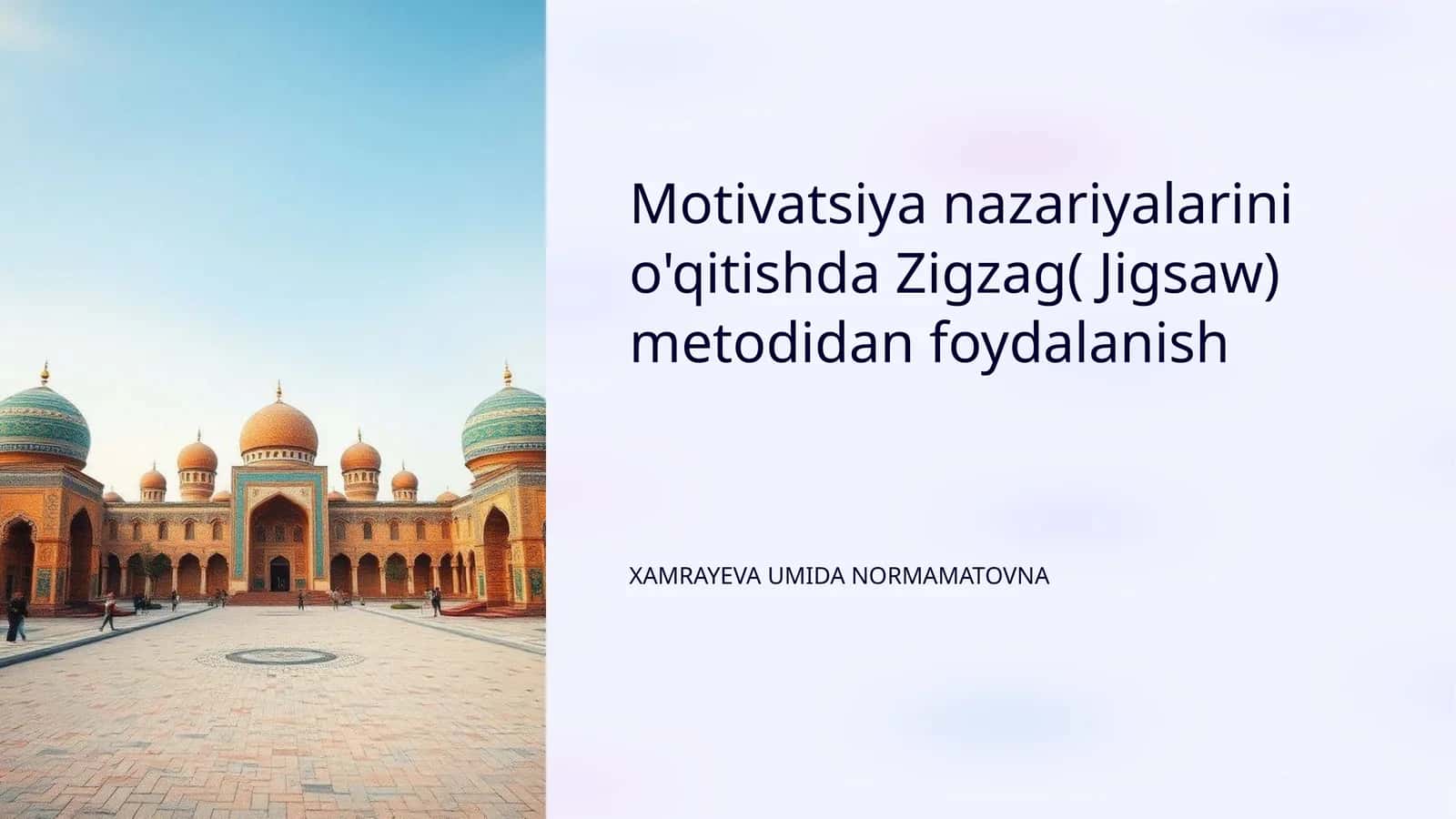 Motivatsiya nazariyalarini o'qitishda Zigzag( Jigsaw) metodidan foydalanish

XAMRAYEVA UMIDA NORMAMATOVNA